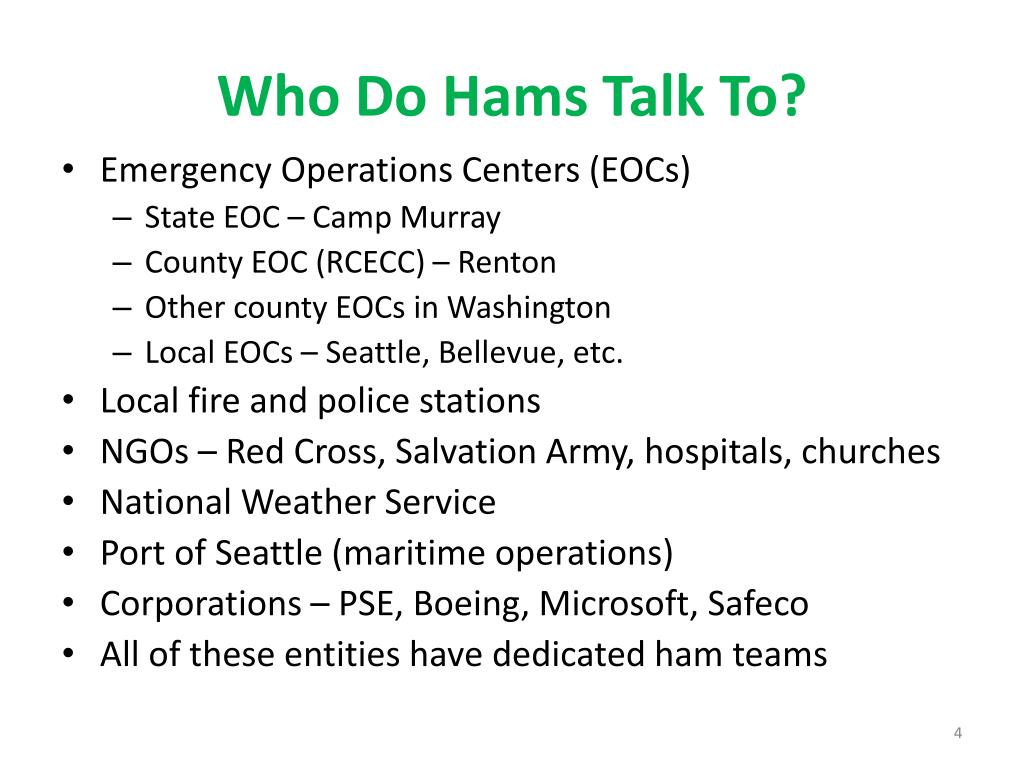 Who Do Hams Talk To?

• Emergency Operations Centers (EOCs)
– State EOC – Camp Murray
– County EOC (RCECC) – Renton
– Other county EOCs in Washington
– Local EOCs – Seattle, Bellevue, etc.
• Local fire and police stations
• NGOs – Red Cross, Salvation Army, hospitals, churches
• National Weather Service
• Port of Seattle (maritime operations)
• Corporations – PSE, Boeing, Microsoft, Safeco
• All of these entities have dedicated ham teams

4